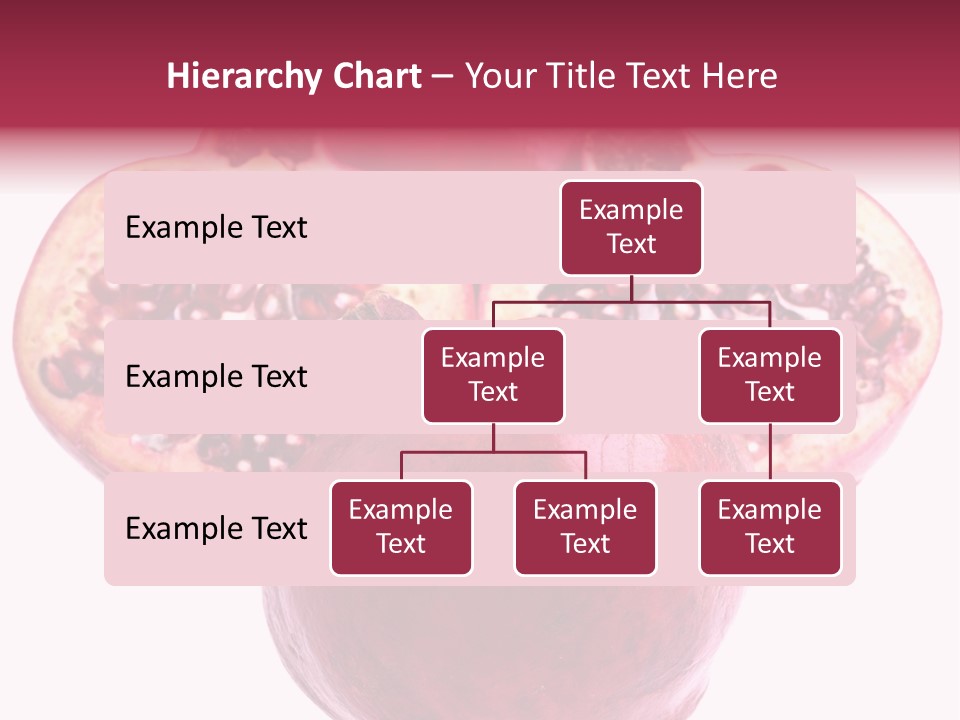 Hierarchy Chart – Your Title Text Here

Example Text

Example Text

Example Text

Example Text

Example Text

Example Text

Example Text

Example Text

Example Text